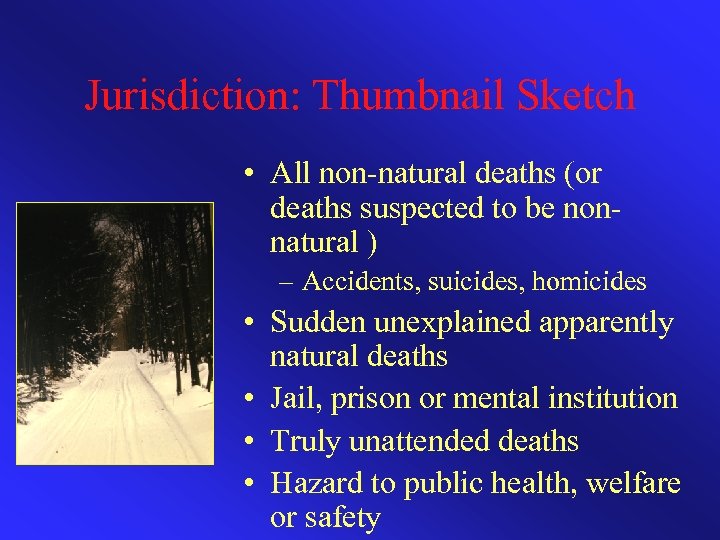 Jurisdiction: Thumbnail Sketch

• All non-natural deaths (or deaths suspected to be non-natural )
– Accidents, suicides, homicides
• Sudden unexplained apparently natural deaths
• Jail, prison or mental institution
• Truly unattended deaths
• Hazard to public health, welfare or safety